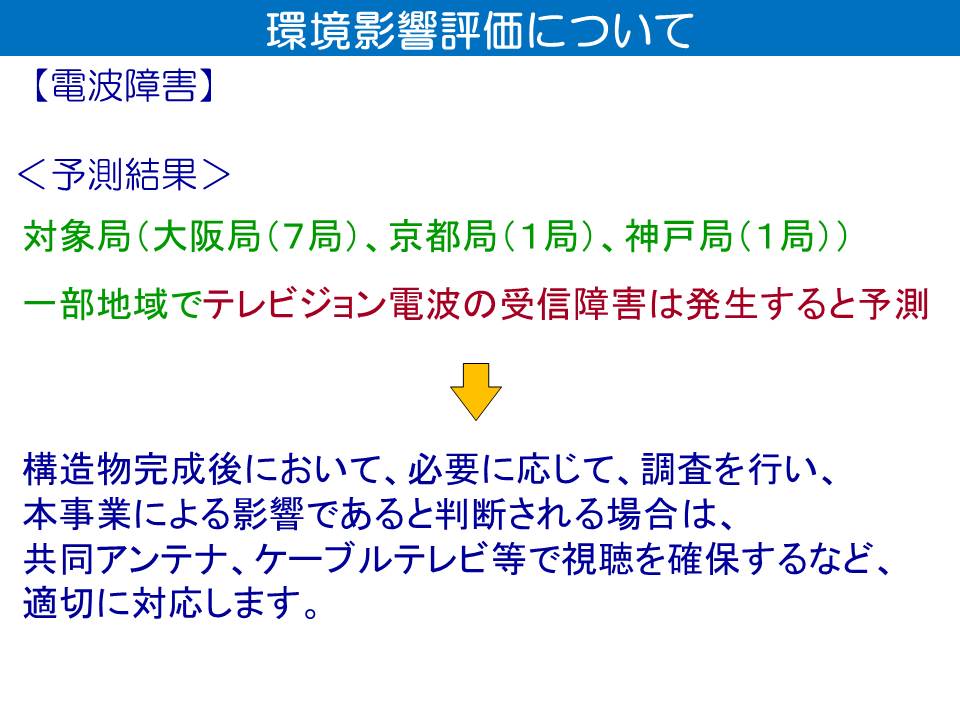 環境影響評価について

【電波障害】

＜予測結果＞

対象局（大阪局（7局）、京都局（1局）、神戸局（1局））

一部地域でテレビジョン電波の受信障害は発生すると予測

構造物完成後において、必要に応じて、調査を行い、本事業による影響であると判断される場合は、共同アンテナ、ケーブルテレビ等で視聴を確保するなど、適切に対応します。